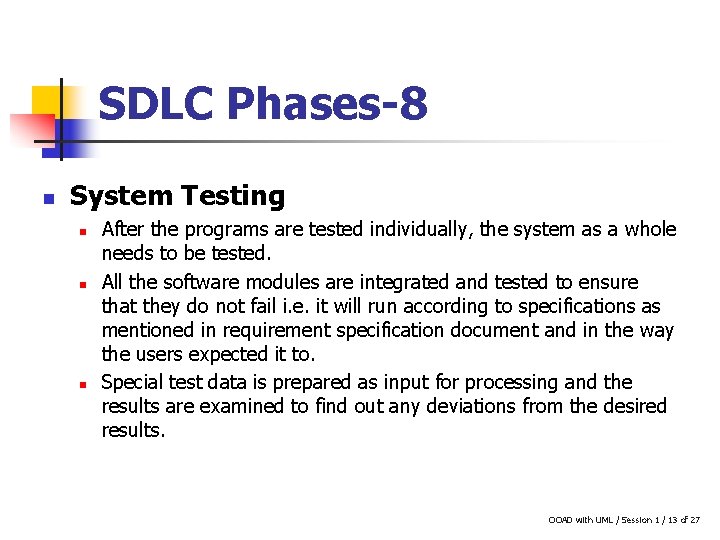 SDLC Phases-8

System Testing

After the programs are tested individually, the system as a whole needs to be tested.

All the software modules are integrated and tested to ensure that they do not fail i.e. it will run according to specifications as mentioned in requirement specification document and in the way the users expected it to.

Special test data is prepared as input for processing and the results are examined to find out any deviations from the desired results.

OOAD with UML / Session 1 / 13 of 27